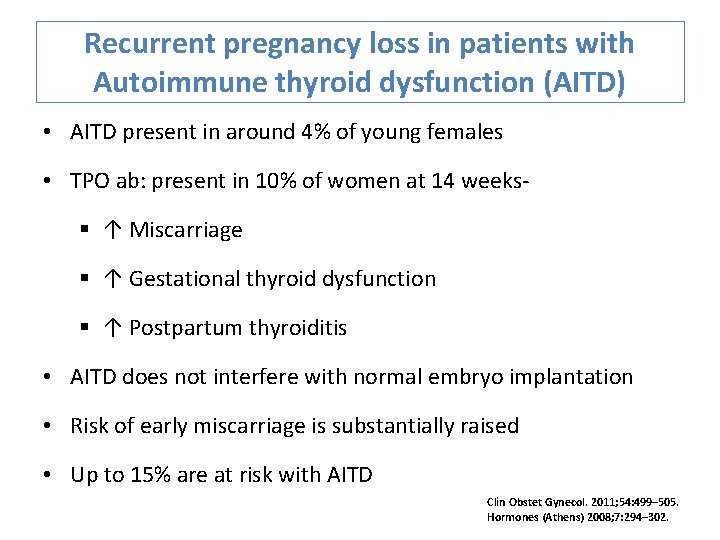 Recurrent pregnancy loss in patients with Autoimmune thyroid dysfunction (AITD)

• AITD present in around 4% of young females

• TPO ab: present in 10% of women at 14 weeks-

▪ ↑ Miscarriage

▪ ↑ Gestational thyroid dysfunction

▪ ↑ Postpartum thyroiditis

• AITD does not interfere with normal embryo implantation

• Risk of early miscarriage is substantially raised

• Up to 15% are at risk with AITD

Clin Obstet Gynecol. 2011;54:499–505.
Hormones (Athens) 2008;7:294–302.